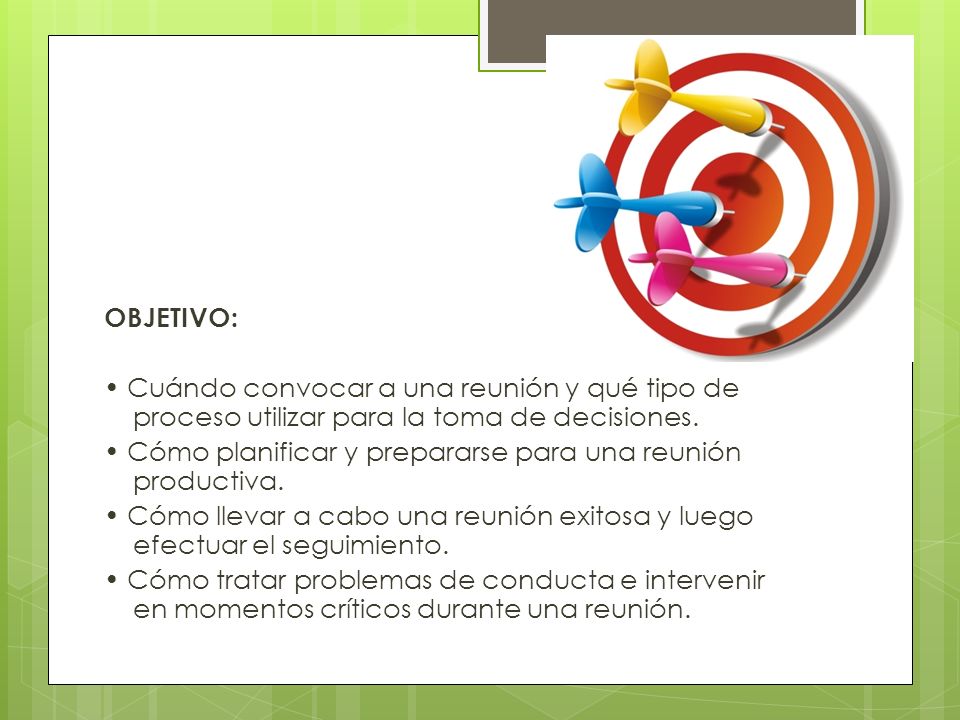 OBJETIVO:

• Cuándo convocar a una reunión y qué tipo de proceso utilizar para la toma de decisiones.

• Cómo planificar y prepararse para una reunión productiva.

• Cómo llevar a cabo una reunión exitosa y luego efectuar el seguimiento.

• Cómo tratar problemas de conducta e intervenir en momentos críticos durante una reunión.